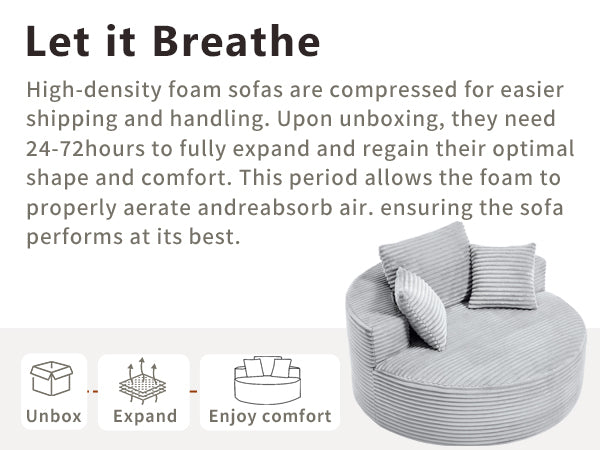 Let it Breathe

High-density foam sofas are compressed for easier shipping and handling. Upon unboxing, they need 24-72hours to fully expand and regain their optimal shape and comfort. This period allows the foam to properly aerate andreabsorb air. ensuring the sofa performs at its best.

Unbox

Expand

Enjoy comfort